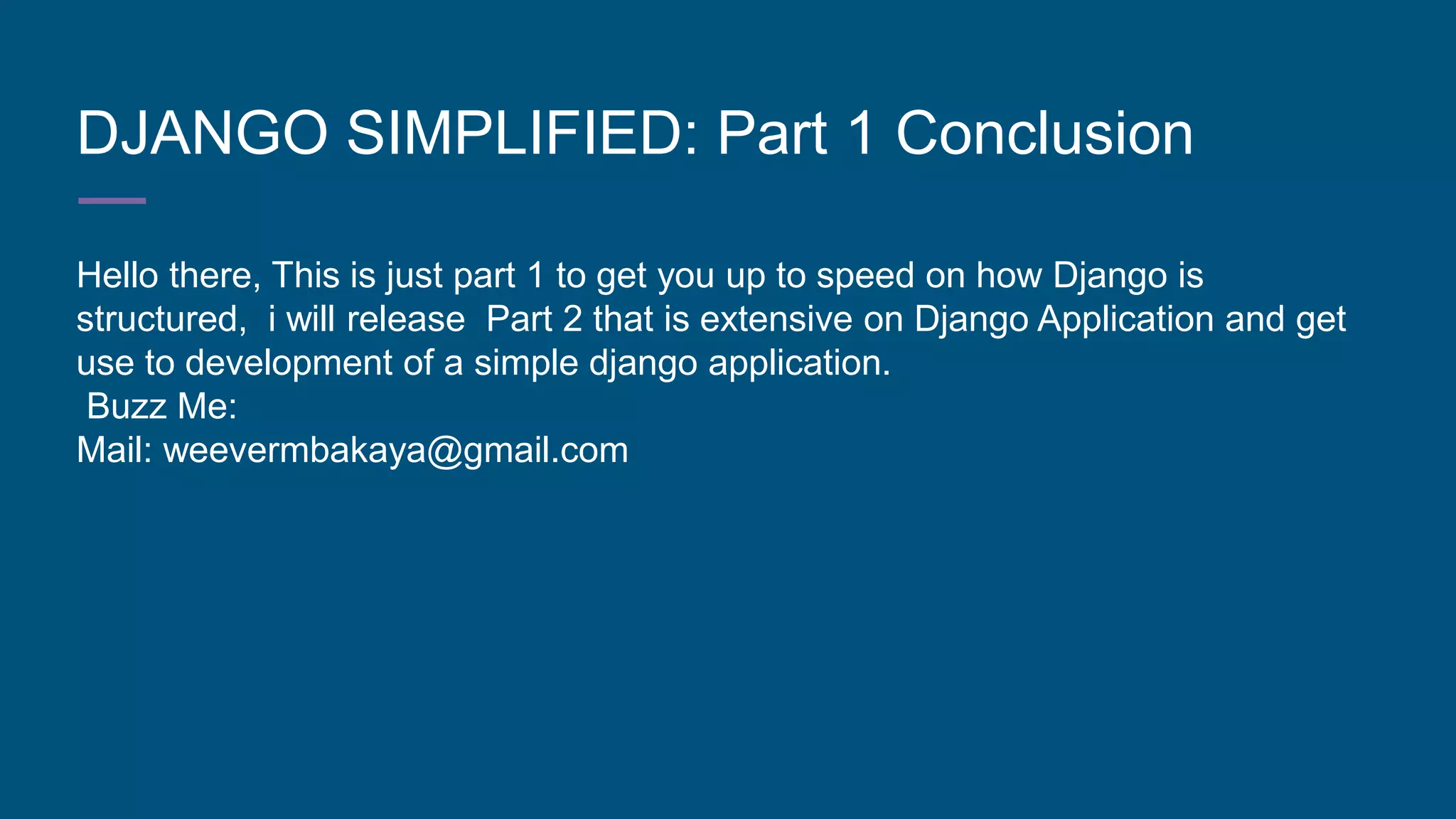 DJANGO SIMPLIFIED: Part 1 Conclusion

Hello there, This is just part 1 to get you up to speed on how Django is structured, i will release Part 2 that is extensive on Django Application and get use to development of a simple django application.
Buzz Me:
Mail: weevermbakaya@gmail.com